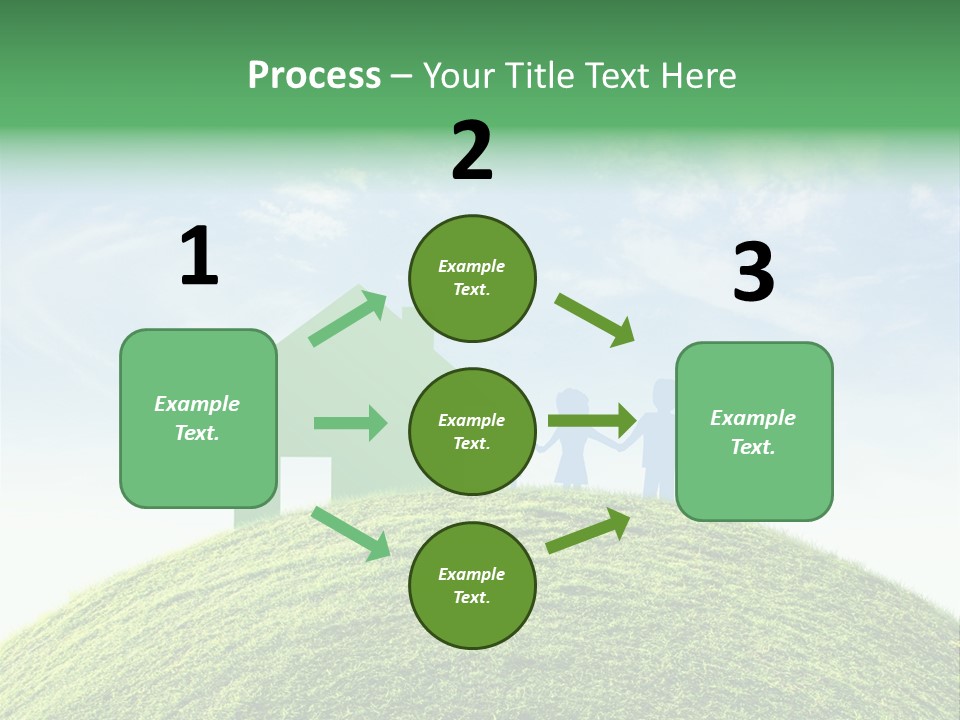 Process – Your Title Text Here

1

Example Text.

2

Example Text.

Example Text.

Example Text.

3

Example Text.